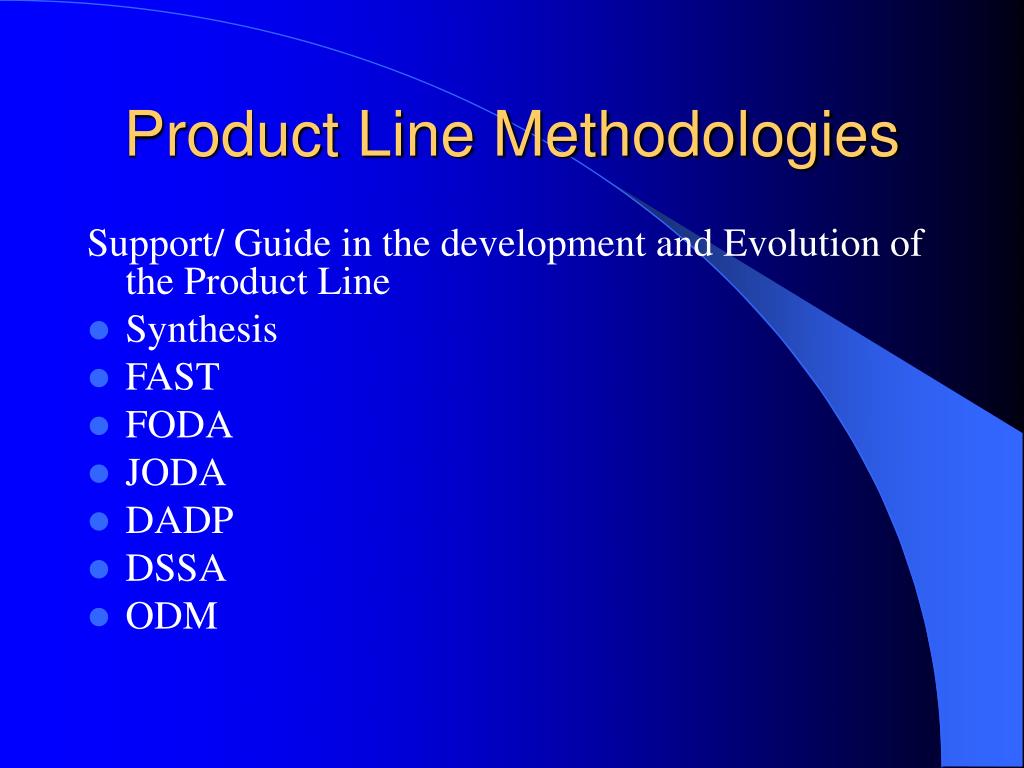 Product Line Methodologies

Support/ Guide in the development and Evolution of the Product Line

- Synthesis
- FAST
- FODA
- JODA
- DADP
- DSSA
- ODM